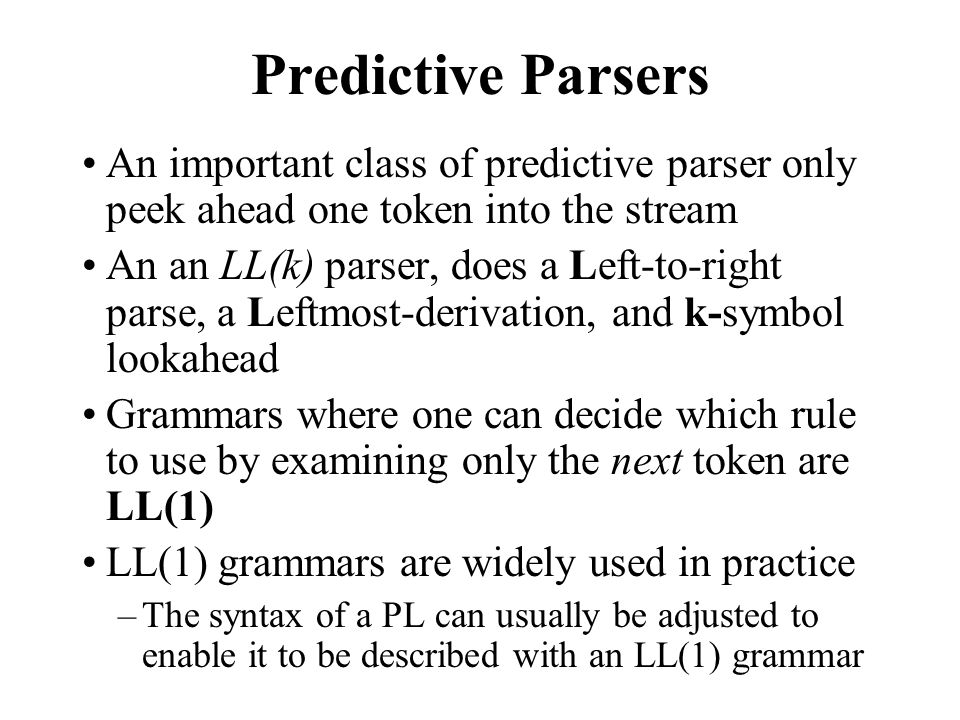 Predictive Parsers

• An important class of predictive parser only peek ahead one token into the stream

• An an LL(k) parser, does a Left-to-right parse, a Leftmost-derivation, and k-symbol lookahead

• Grammars where one can decide which rule to use by examining only the next token are LL(1)

• LL(1) grammars are widely used in practice

– The syntax of a PL can usually be adjusted to enable it to be described with an LL(1) grammar